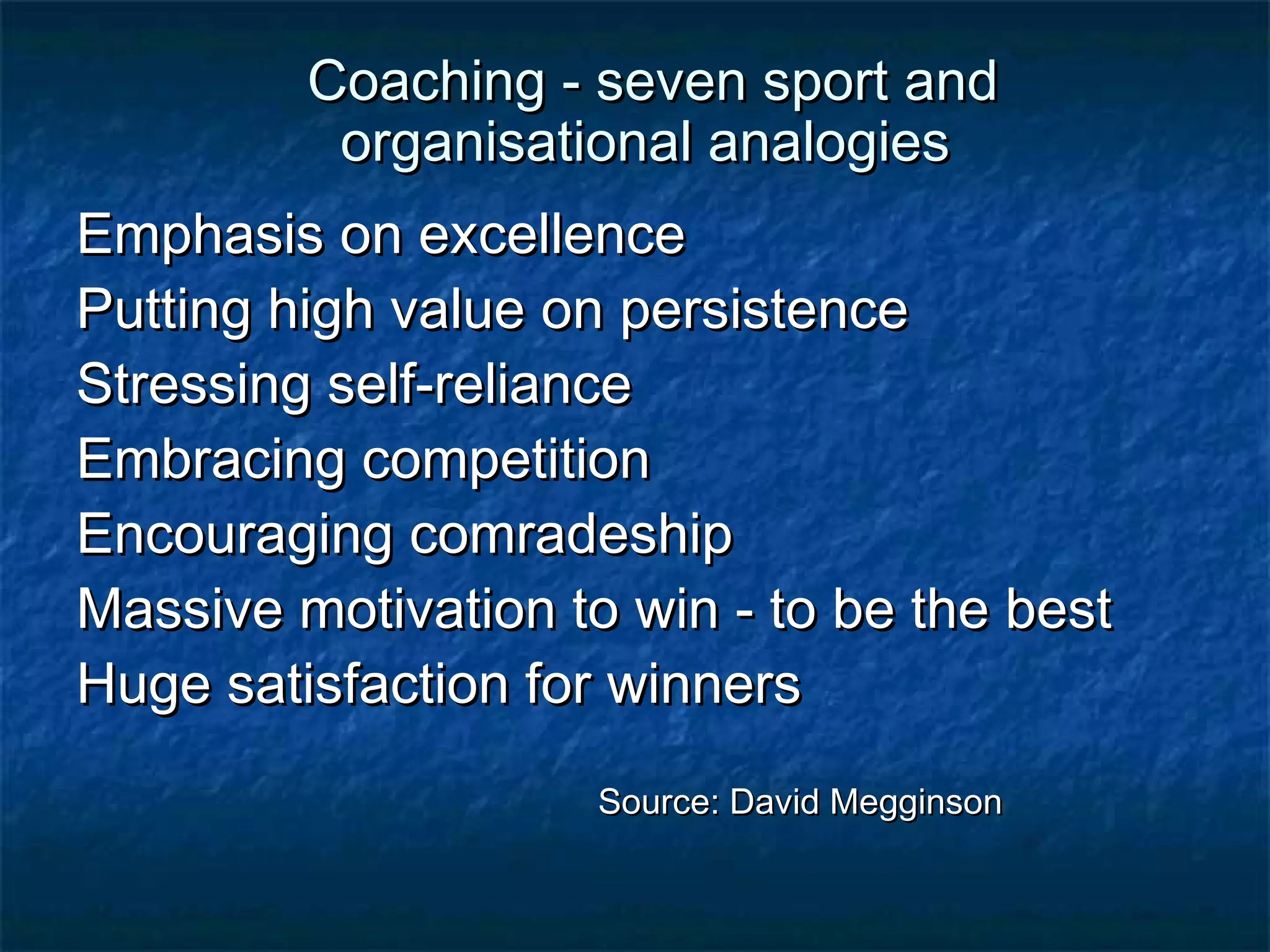 Coaching - seven sport and organisational analogies

Emphasis on excellence
Putting high value on persistence
Stressing self-reliance
Embracing competition
Encouraging comradeship
Massive motivation to win - to be the best
Huge satisfaction for winners

Source: David Megginson